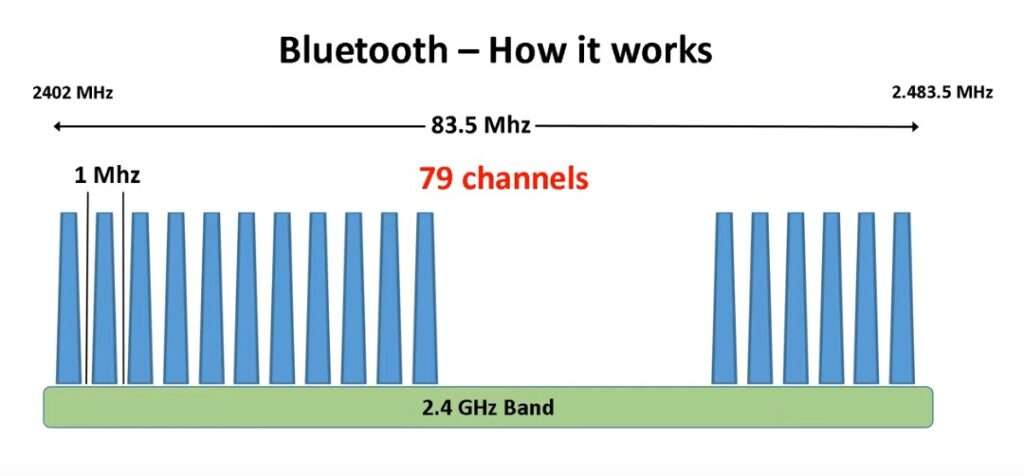 Bluetooth – How it works

2402 MHz

2.483.5 MHz

83.5 Mhz

1 Mhz

79 channels

2.4 GHz Band